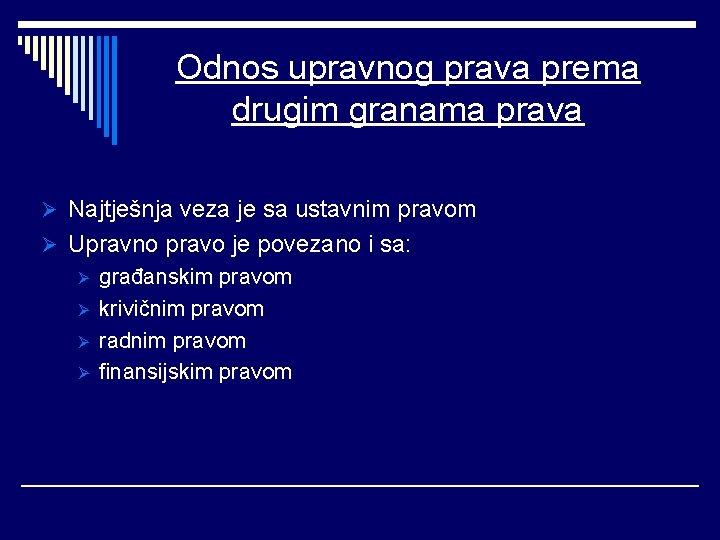 Odnos upravnog prava prema drugim granama prava

➢ Najtješnja veza je sa ustavnim pravom
➢ Upravno pravo je povezano i sa:
  ➢ građanskim pravom
  ➢ krivičnim pravom
  ➢ radnim pravom
  ➢ finansijskim pravom